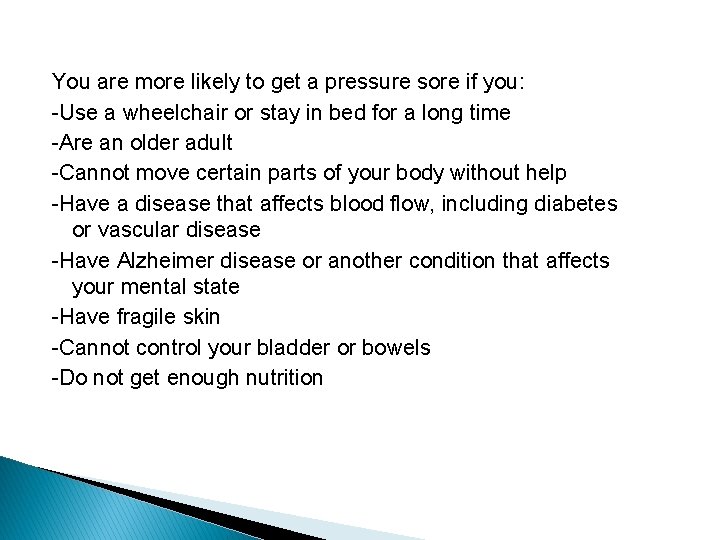 You are more likely to get a pressure sore if you:

-Use a wheelchair or stay in bed for a long time

-Are an older adult

-Cannot move certain parts of your body without help

-Have a disease that affects blood flow, including diabetes or vascular disease

-Have Alzheimer disease or another condition that affects your mental state

-Have fragile skin

-Cannot control your bladder or bowels

-Do not get enough nutrition